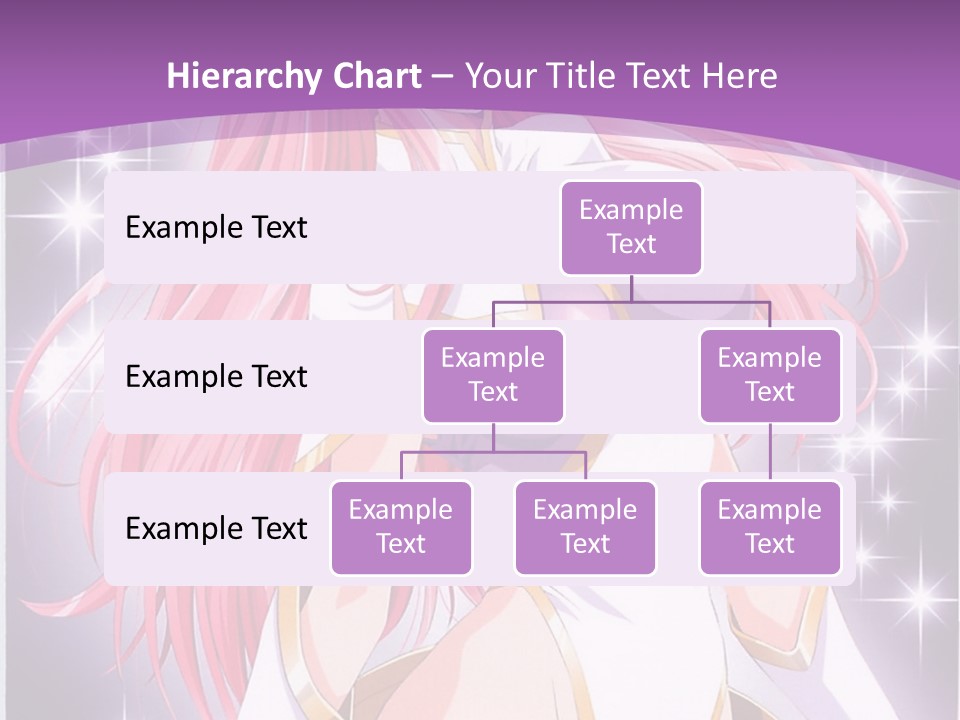 Hierarchy Chart – Your Title Text Here

Example Text

Example Text

Example Text

Example Text

Example Text

Example Text

Example Text

Example Text

Example Text